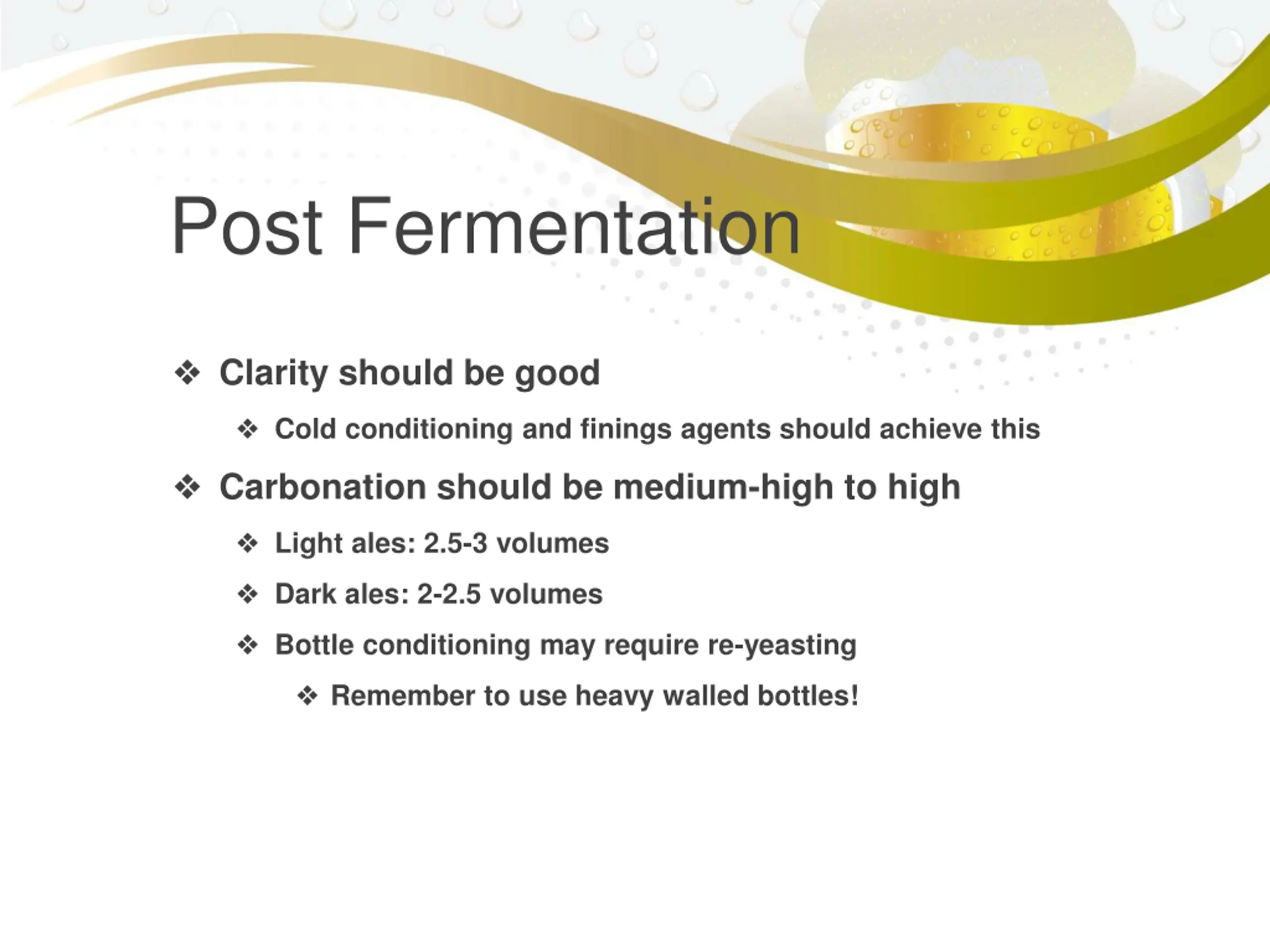 Post Fermentation

❖ Clarity should be good

❖ Cold conditioning and finings agents should achieve this

❖ Carbonation should be medium-high to high

❖ Light ales: 2.5-3 volumes

❖ Dark ales: 2-2.5 volumes

❖ Bottle conditioning may require re-yeasting

❖ Remember to use heavy walled bottles!